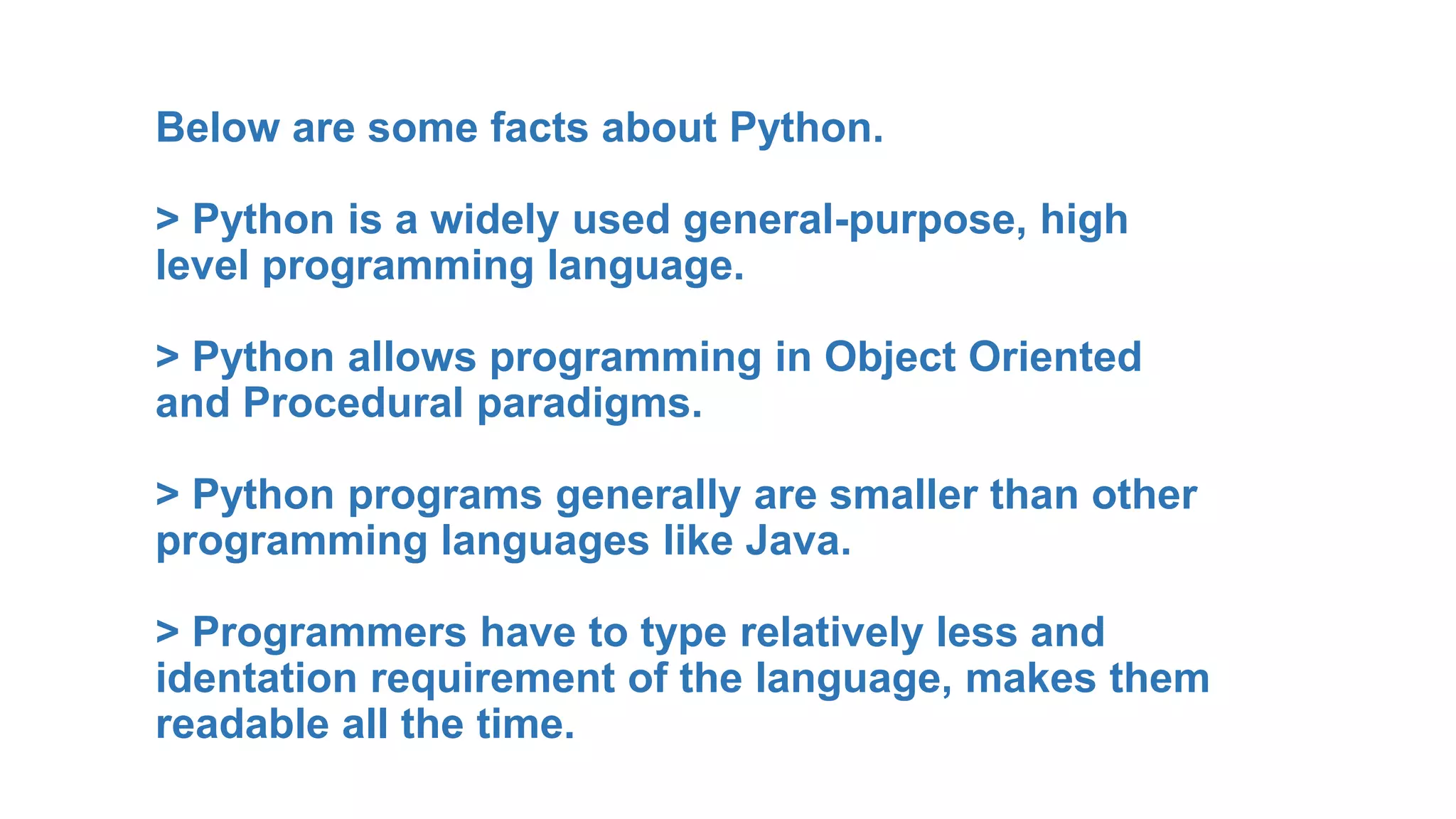 Below are some facts about Python.

> Python is a widely used general-purpose, high level programming language.

> Python allows programming in Object Oriented and Procedural paradigms.

> Python programs generally are smaller than other programming languages like Java.

> Programmers have to type relatively less and identation requirement of the language, makes them readable all the time.